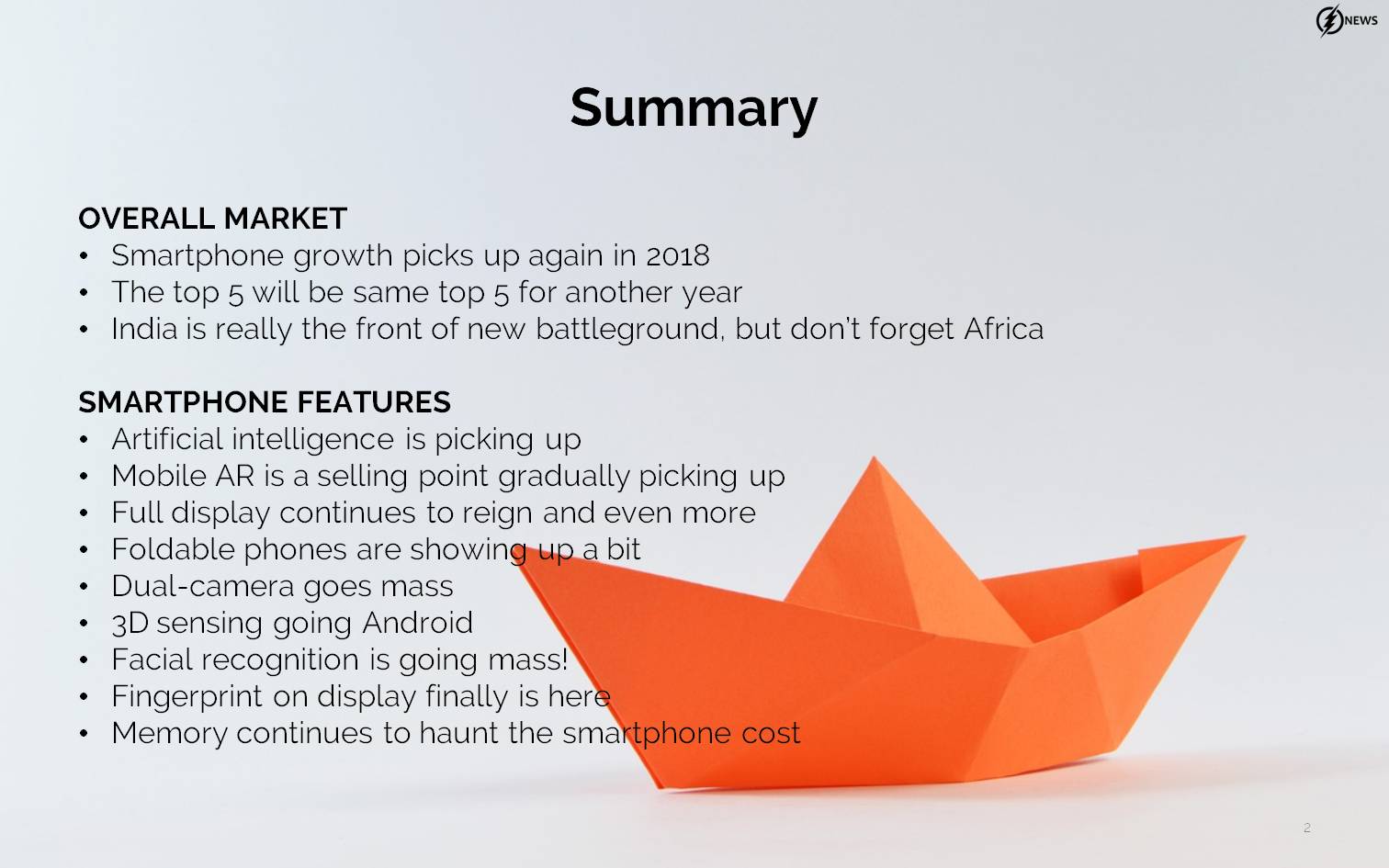 NEWS

Summary

OVERALL MARKET
• Smartphone growth picks up again in 2018
• The top 5 will be same top 5 for another year
• India is really the front of new battleground, but don't forget Africa

SMARTPHONE FEATURES
• Artificial intelligence is picking up
• Mobile AR is a selling point gradually picking up
• Full display continues to reign and even more
• Foldable phones are showing up a bit
• Dual-camera goes mass
• 3D sensing going Android
• Facial recognition is going mass!
• Fingerprint on display finally is here
• Memory continues to haunt the smartphone cost

2